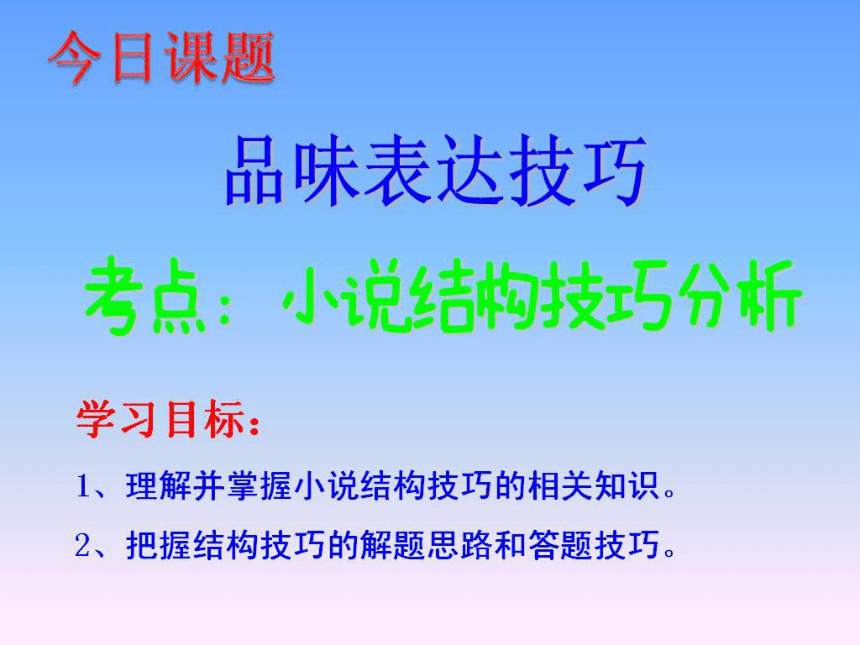 今日课题

品味表达技巧

考点：小说结构技巧分析

学习目标：

1、理解并掌握小说结构技巧的相关知识。

2、把握结构技巧的解题思路和答题技巧。